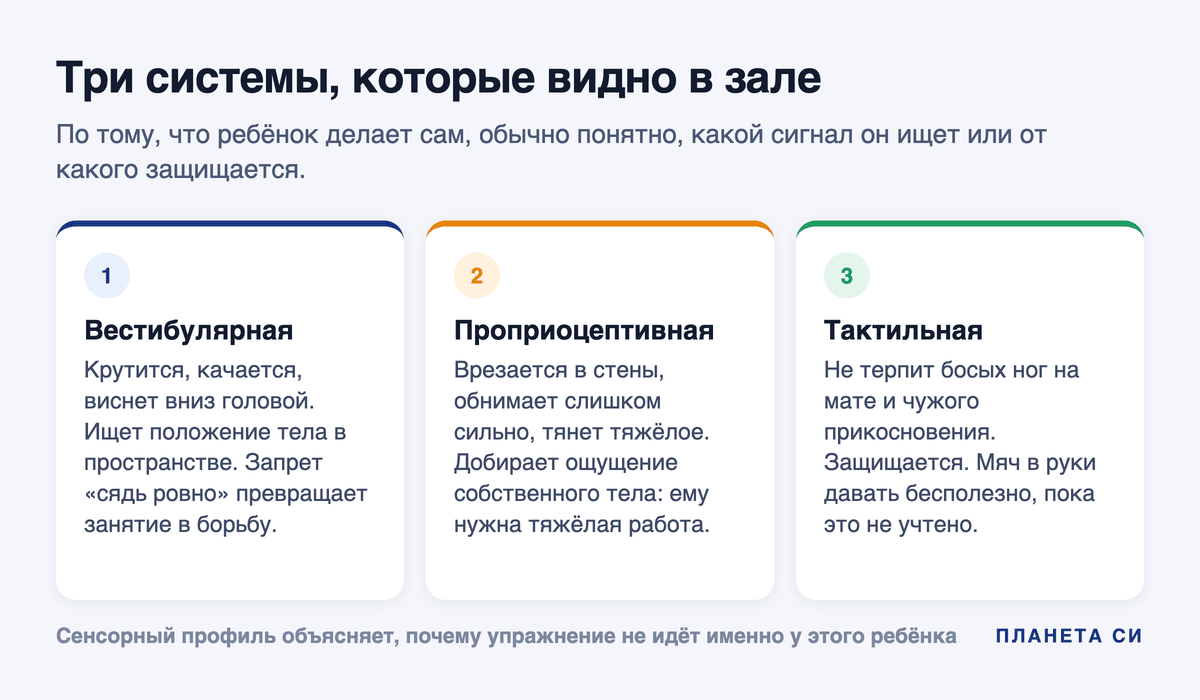 Три системы, которые видно в зале

По тому, что ребёнок делает сам, обычно понятно, какой сигнал он ищет или от какого защищается.

1

Вестибулярная

Крутится, качается, виснет вниз головой. Ищет положение тела в пространстве. Запрет «сядь ровно» превращает занятие в борьбу.

2

Проприоцептивная

Врезается в стены, обнимает слишком сильно, тянет тяжёлое. Добирает ощущение собственного тела: ему нужна тяжёлая работа.

3

Тактильная

Не терпит босых ног на мате и чужого прикосновения. Защищается. Мяч в руки давать бесполезно, пока это не учтено.

Сенсорный профиль объясняет, почему упражнение не идёт именно у этого ребёнка

ПЛАНЕТА СИ